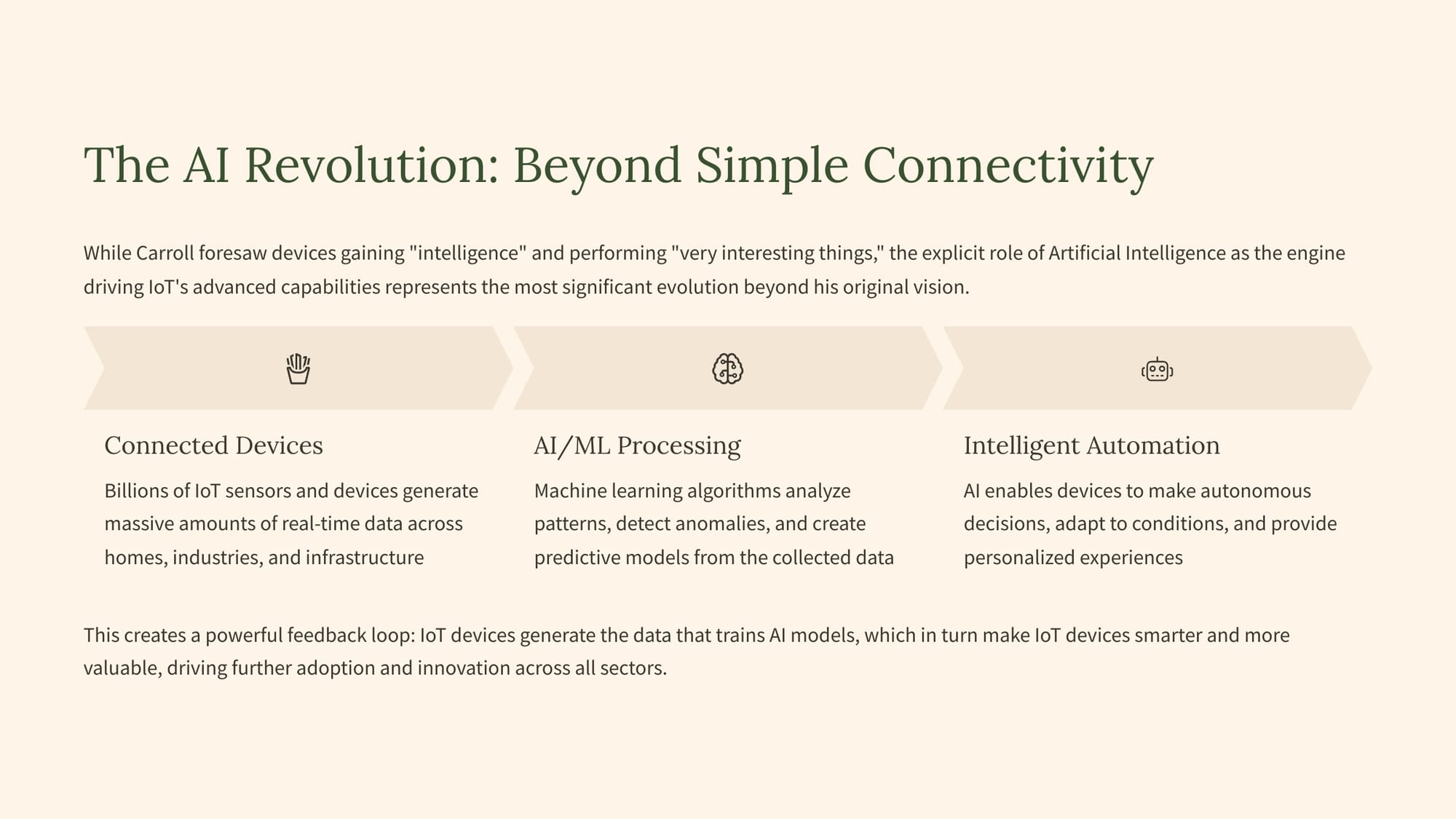 The AI Revolution: Beyond Simple Connectivity

While Carroll foresaw devices gaining "intelligence" and performing "very interesting things," the explicit role of Artificial Intelligence as the engine driving IoT's advanced capabilities represents the most significant evolution beyond his original vision.

Connected Devices

Billions of IoT sensors and devices generate massive amounts of real-time data across homes, industries, and infrastructure

AI/ML Processing

Machine learning algorithms analyze patterns, detect anomalies, and create predictive models from the collected data

Intelligent Automation

AI enables devices to make autonomous decisions, adapt to conditions, and provide personalized experiences

This creates a powerful feedback loop: IoT devices generate the data that trains AI models, which in turn make IoT devices smarter and more valuable, driving further adoption and innovation across all sectors.